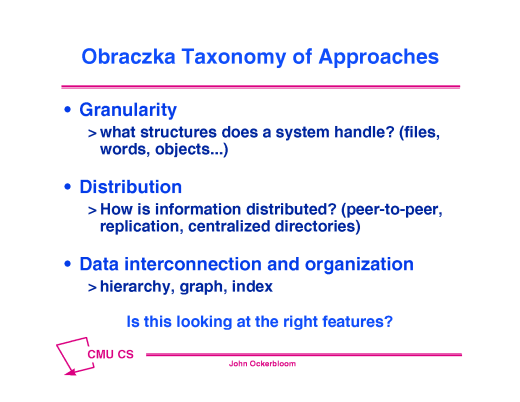 Obraczka Taxonomy of Approaches

• Granularity
> what structures does a system handle? (files, words, objects...)

• Distribution
> How is information distributed? (peer-to-peer, replication, centralized directories)

• Data interconnection and organization
> hierarchy, graph, index

Is this looking at the right features?

CMU CS

John Ockerbloom